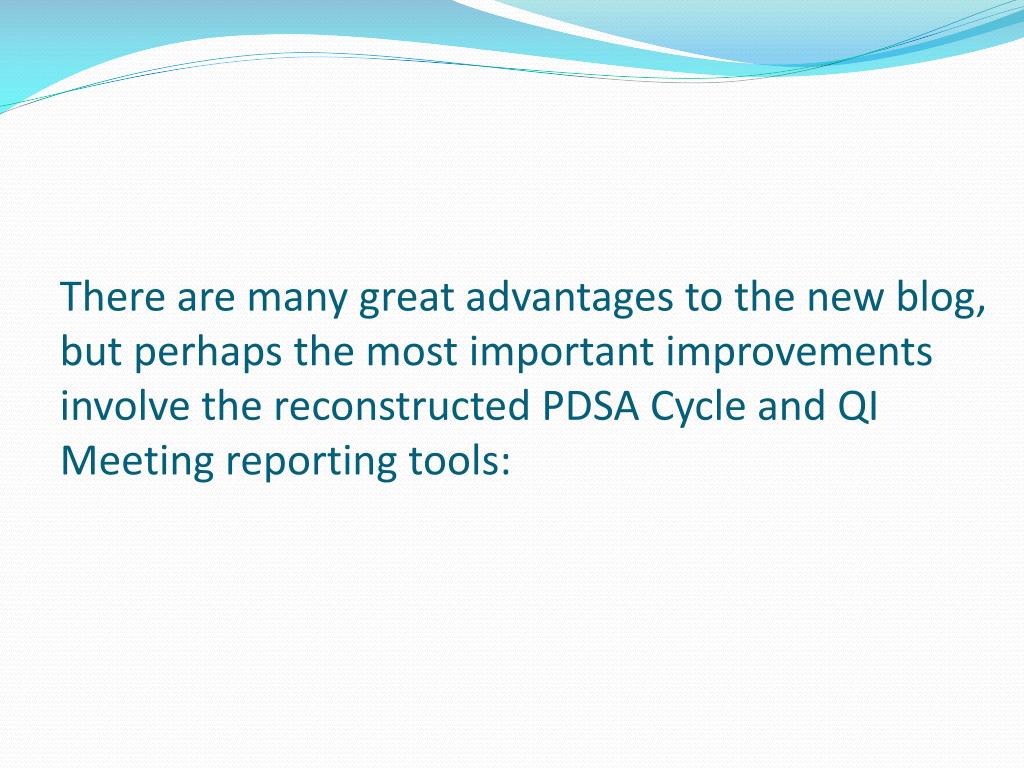 There are many great advantages to the new blog, but perhaps the most important improvements involve the reconstructed PDSA Cycle and QI Meeting reporting tools: